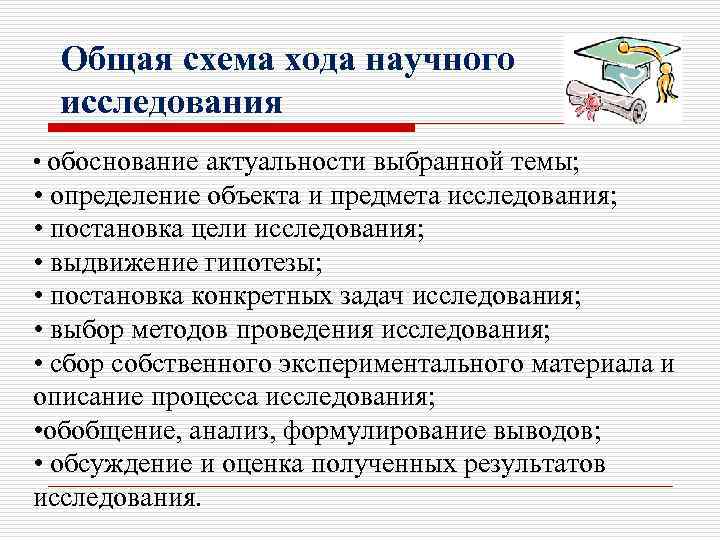 Общая схема хода научного исследования

• обоснование актуальности выбранной темы;
• определение объекта и предмета исследования;
• постановка цели исследования;
• выдвижение гипотезы;
• постановка конкретных задач исследования;
• выбор методов проведения исследования;
• сбор собственного экспериментального материала и описание процесса исследования;
•обобщение, анализ, формулирование выводов;
• обсуждение и оценка полученных результатов исследования.